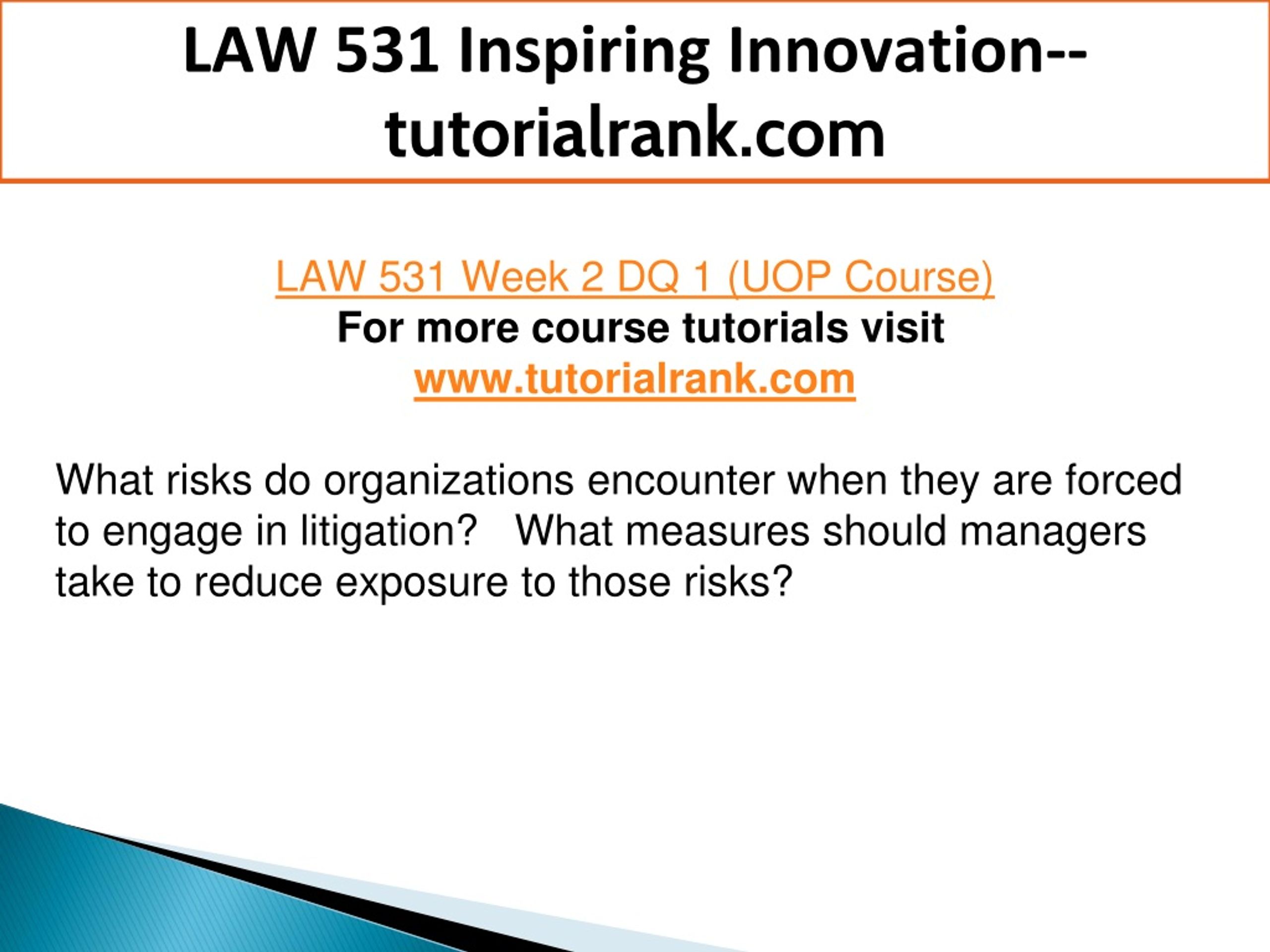 LAW 531 Inspiring Innovation--tutorialrank.com

LAW 531 Week 2 DQ 1 (UOP Course)
For more course tutorials visit
www.tutorialrank.com

What risks do organizations encounter when they are forced to engage in litigation?   What measures should managers take to reduce exposure to those risks?